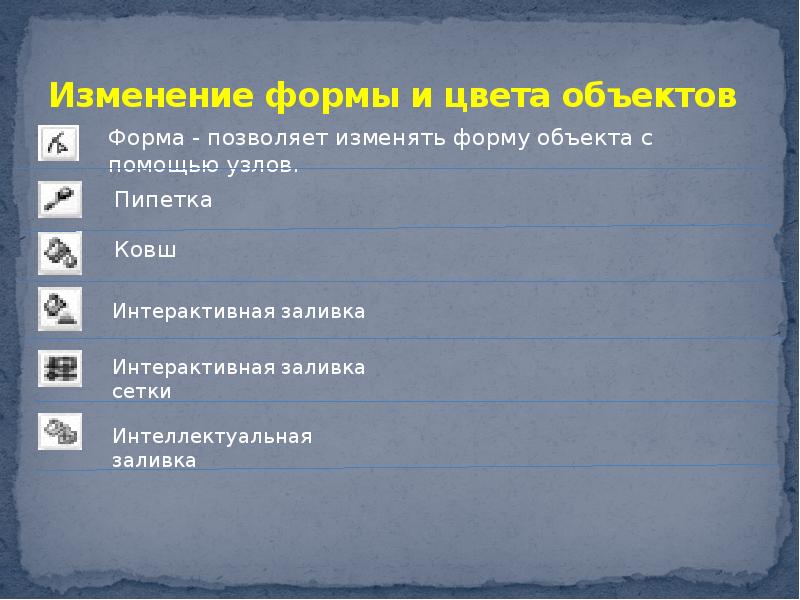 Изменение формы и цвета объектов

Форма - позволяет изменять форму объекта с помощью узлов.

Пипетка

Ковш

Интерактивная заливка

Интерактивная заливка сетки

Интеллектуальная заливка